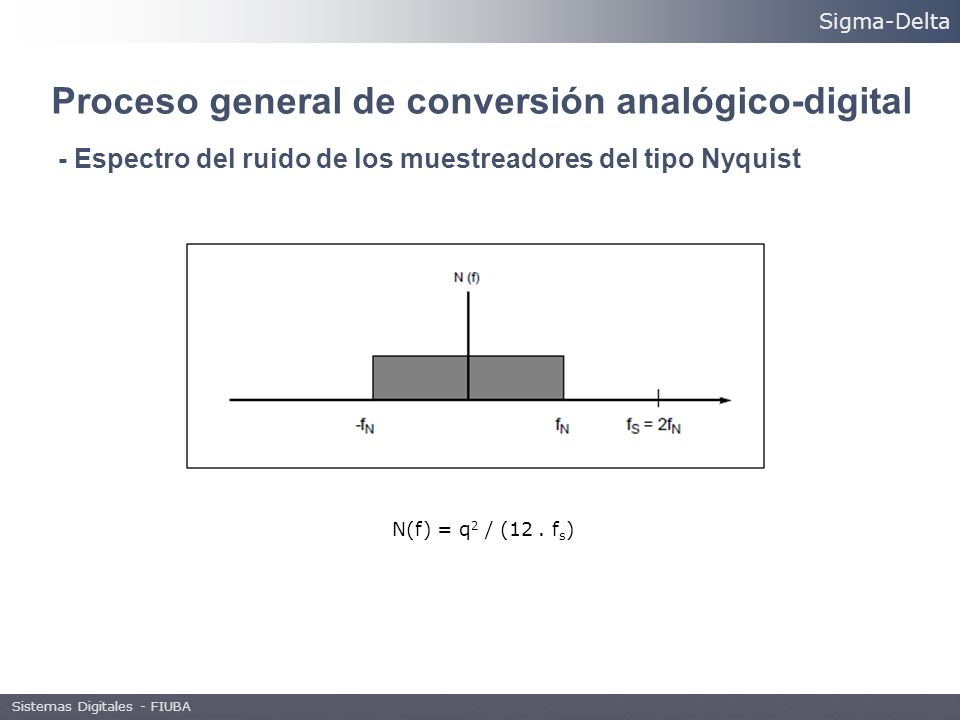 Sigma-Delta

Proceso general de conversión analógico-digital

- Espectro del ruido de los muestreadores del tipo Nyquist

N (f)

$-f_N$

$f_N$

$f_S = 2f_N$

$N(f) = q^2 / (12 . f_s)$

Sistemas Digitales - FIUBA